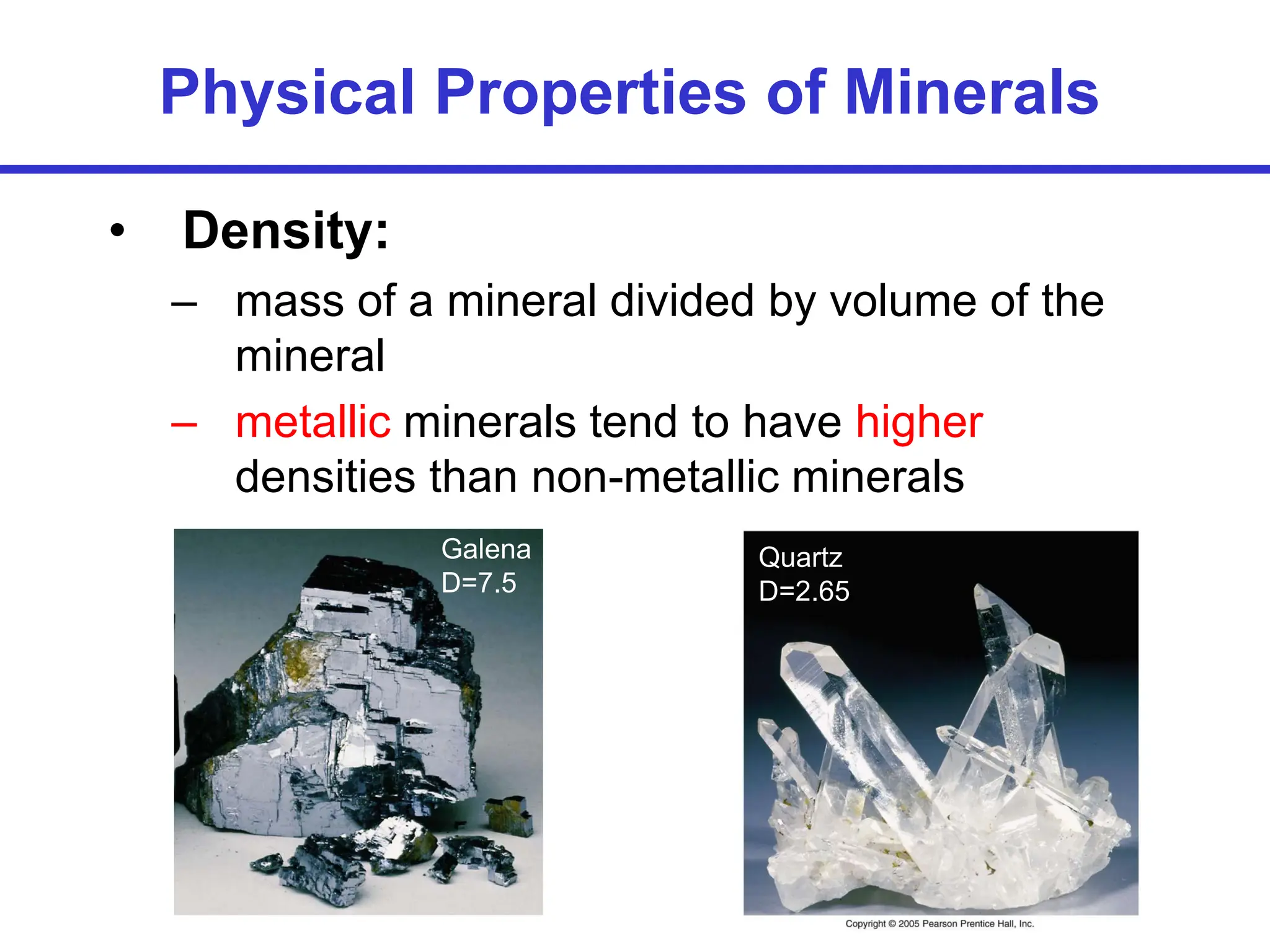 Physical Properties of Minerals

• Density:
– mass of a mineral divided by volume of the mineral
– metallic minerals tend to have higher densities than non-metallic minerals

Galena
D=7.5

Quartz
D=2.65

Copyright © 2005 Pearson Prentice Hall, Inc.